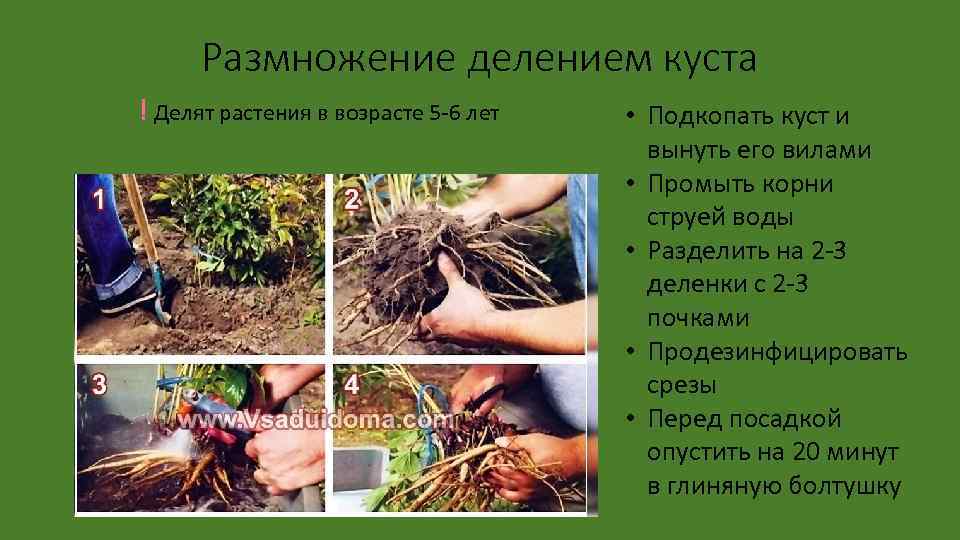 Размножение делением куста

! Делят растения в возрасте 5-6 лет

1

2

3

4

www.Vsaduidoma.com

• Подкопать куст и вынуть его вилами
• Промыть корни струей воды
• Разделить на 2-3 деленки с 2-3 почками
• Продезинфицировать срезы
• Перед посадкой опустить на 20 минут в глиняную болтушку